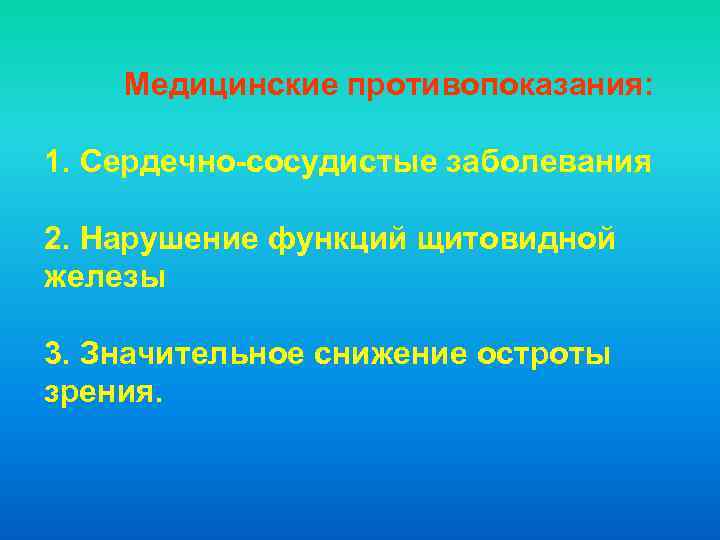 Медицинские противопоказания:

1. Сердечно-сосудистые заболевания

2. Нарушение функций щитовидной железы

3. Значительное снижение остроты зрения.